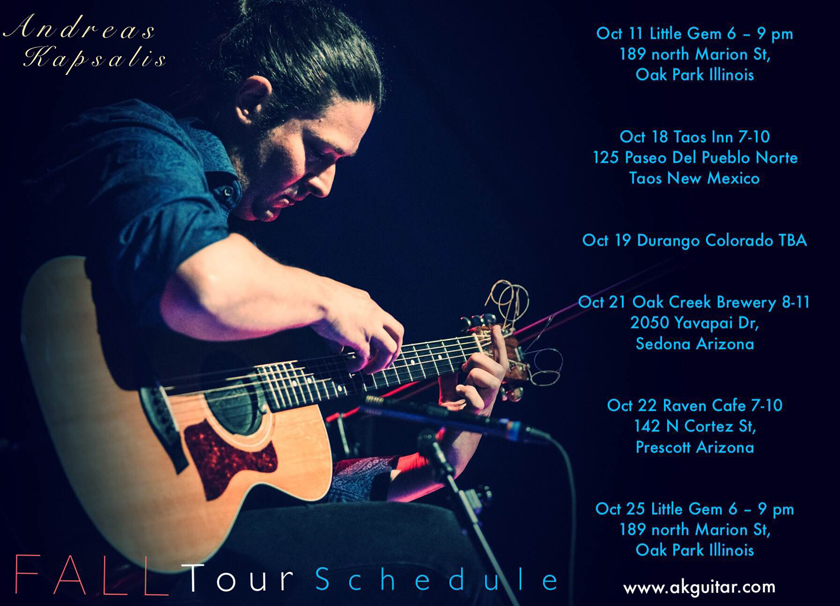 Andreas Kapsalis

Oct 11 Little Gem 6 – 9 pm
189 north Marion St,
Oak Park Illinois

Oct 18 Taos Inn 7-10
125 Paseo Del Pueblo Norte
Taos New Mexico

Oct 19 Durango Colorado TBA

Oct 21 Oak Creek Brewery 8-11
2050 Yavapai Dr,
Sedona Arizona

Oct 22 Raven Cafe 7-10
142 N Cortez St,
Prescott Arizona

Oct 25 Little Gem 6 – 9 pm
189 north Marion St,
Oak Park Illinois

FALL Tour Schedule

www.akguitar.com